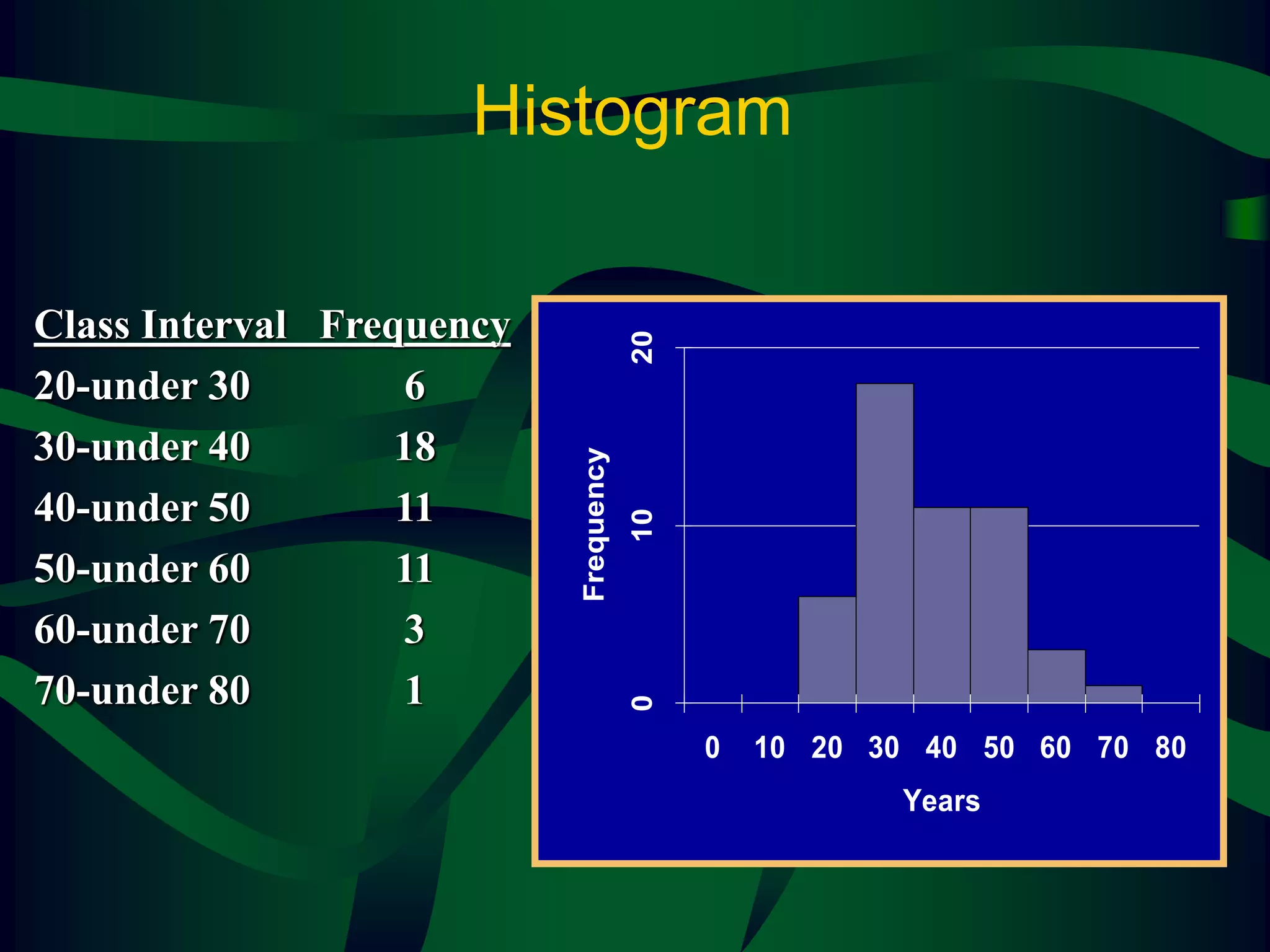 Histogram

| Class Interval | Frequency |
|---|---|
| 20-under 30 | 6 |
| 30-under 40 | 18 |
| 40-under 50 | 11 |
| 50-under 60 | 11 |
| 60-under 70 | 3 |
| 70-under 80 | 1 |

Frequency
20
10
0
0 10 20 30 40 50 60 70 80
Years